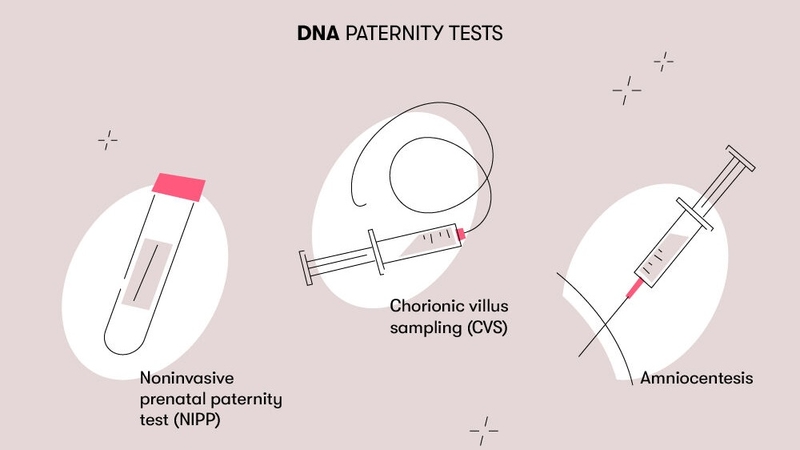 DNA PATERNITY TESTS

Noninvasive prenatal paternity test (NIPP)

Chorionic villus sampling (CVS)

Amniocentesis